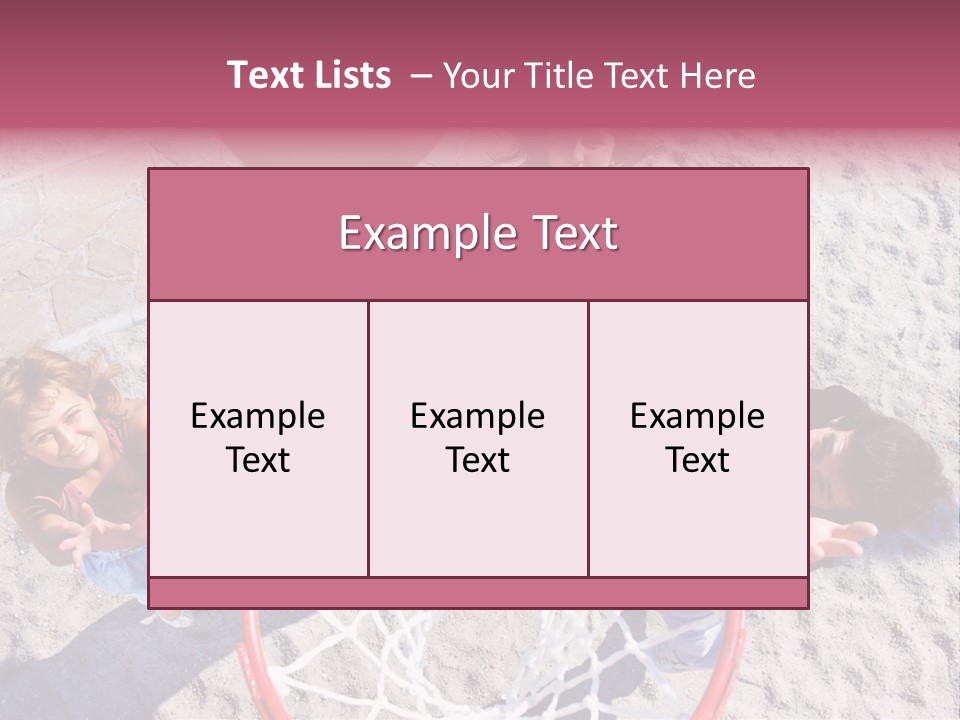 Text Lists – Your Title Text Here

Example Text

Example Text

Example Text

Example Text